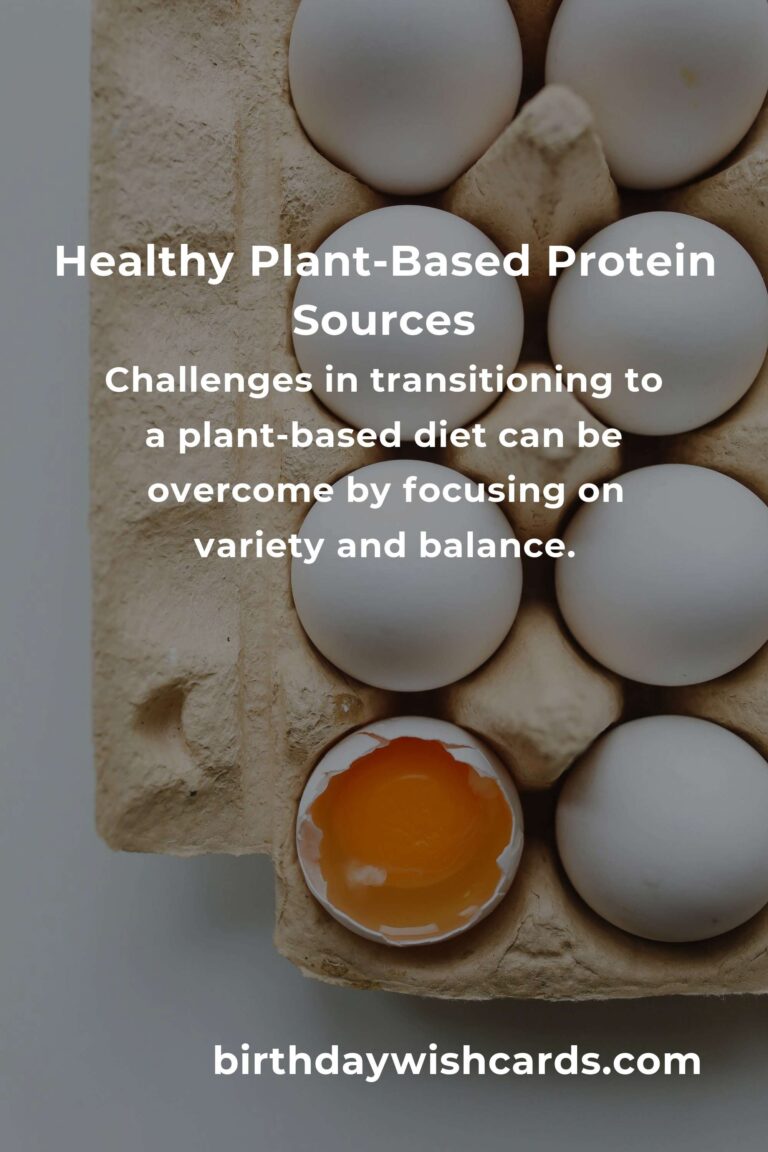 Healthy Plant-Based Protein Sources

Challenges in transitioning to a plant-based diet can be overcome by focusing on variety and balance.

birthdaywishcards.com